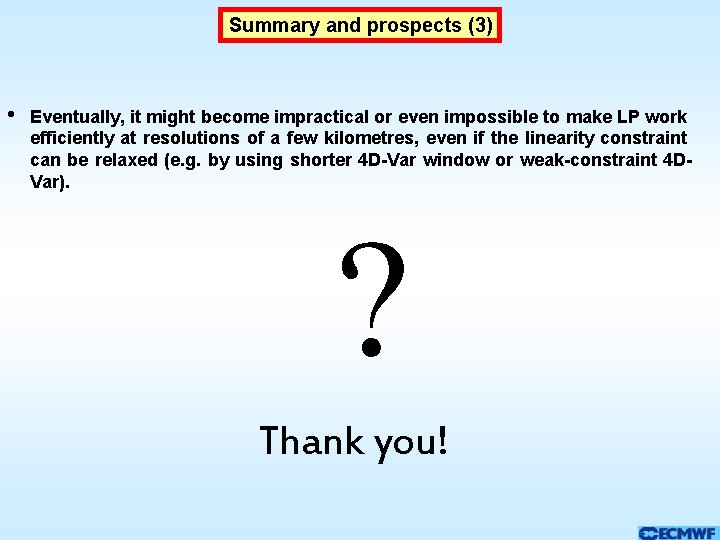 Summary and prospects (3)

• Eventually, it might become impractical or even impossible to make LP work efficiently at resolutions of a few kilometres, even if the linearity constraint can be relaxed (e.g. by using shorter 4D-Var window or weak-constraint 4D-Var).

?

Thank you!

ECMWF